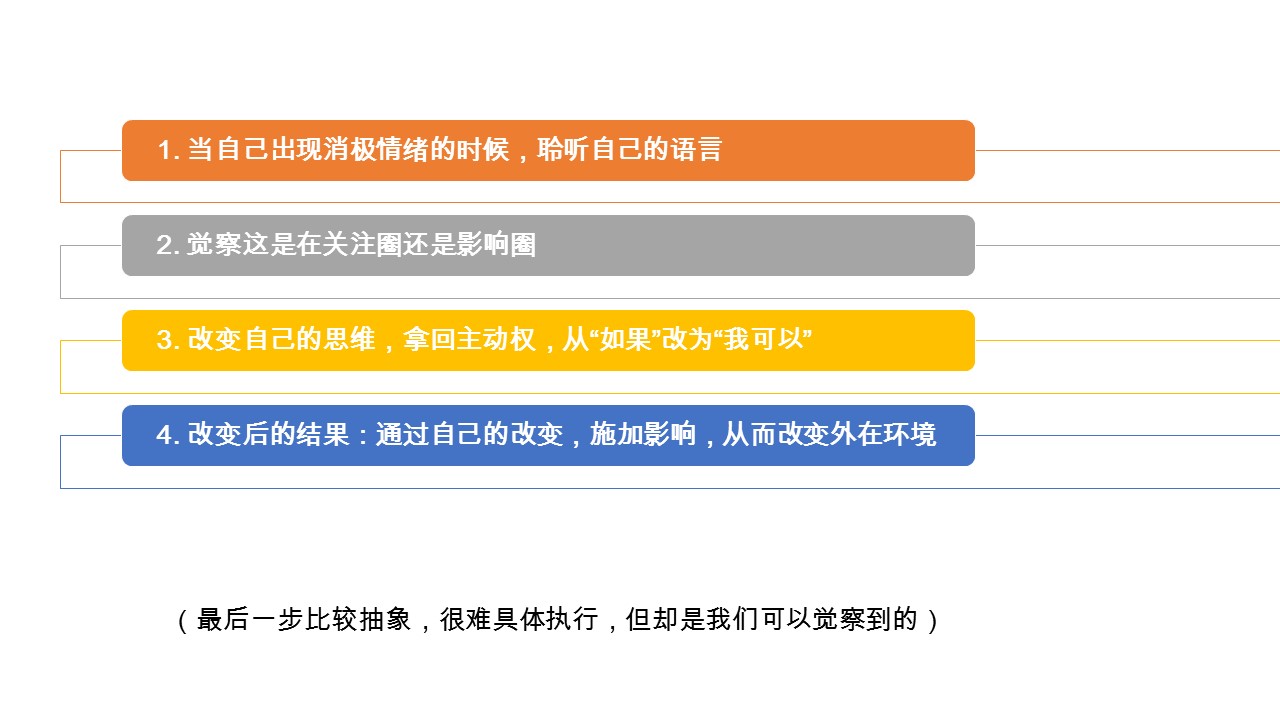 1. 当自己出现消极情绪的时候，聆听自己的语言

2. 觉察这是在关注圈还是影响圈

3. 改变自己的思维，拿回主动权，从“如果”改为“我可以”

4. 改变后的结果：通过自己的改变，施加影响，从而改变外在环境

（最后一步比较抽象，很难具体执行，但却是我们可以觉察到的）